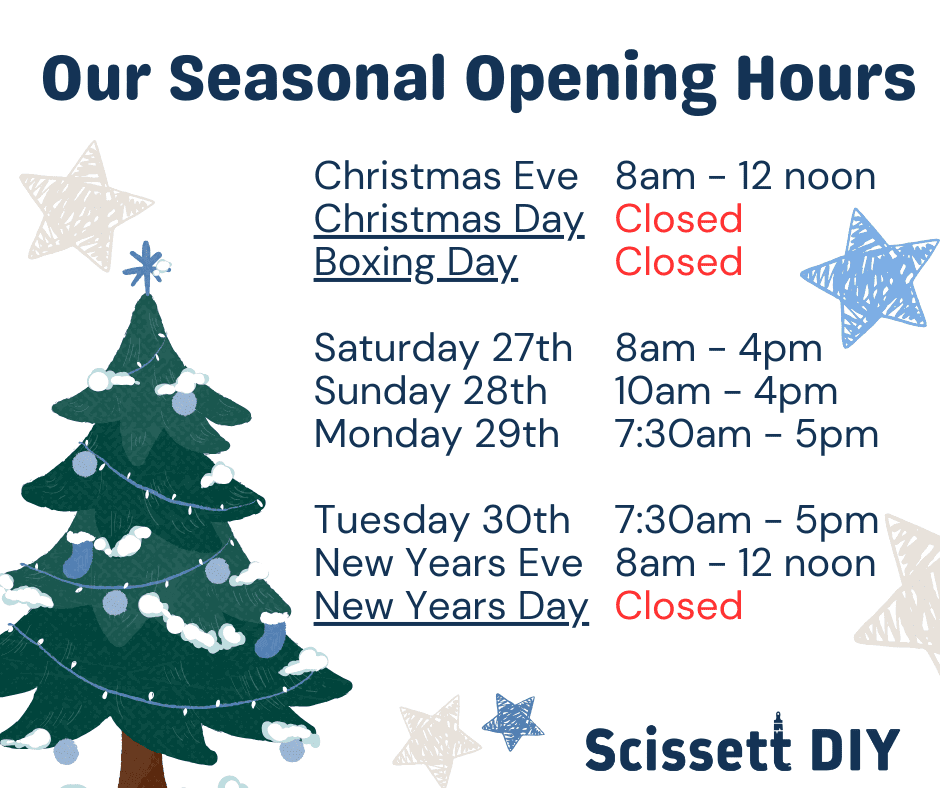 Our Seasonal Opening Hours

Christmas Eve 8am - 12 noon
Christmas Day Closed
Boxing Day Closed

Saturday 27th 8am - 4pm
Sunday 28th 10am - 4pm
Monday 29th 7:30am - 5pm

Tuesday 30th 7:30am - 5pm
New Years Eve 8am - 12 noon
New Years Day Closed

Scissett DIY